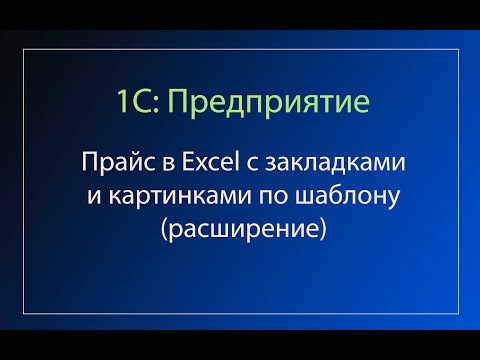 1С: Предприятие

Прайс в Excel с закладками и картинками по шаблону (расширение)